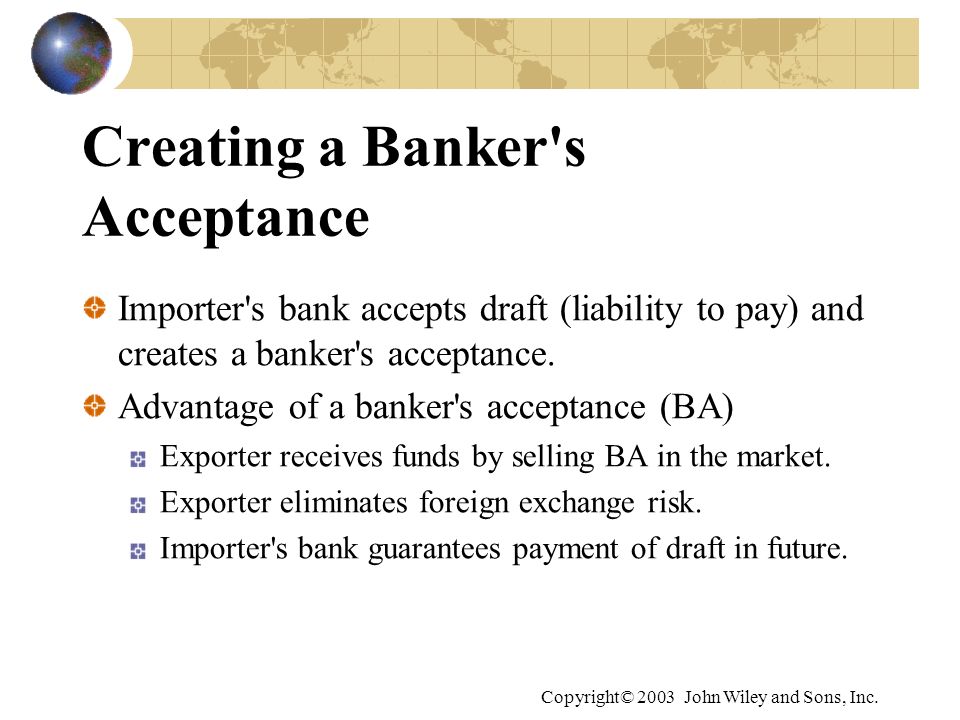 Creating a Banker's Acceptance

Importer's bank accepts draft (liability to pay) and creates a banker's acceptance.

Advantage of a banker's acceptance (BA)

Exporter receives funds by selling BA in the market.

Exporter eliminates foreign exchange risk.

Importer's bank guarantees payment of draft in future.

Copyright© 2003 John Wiley and Sons, Inc.